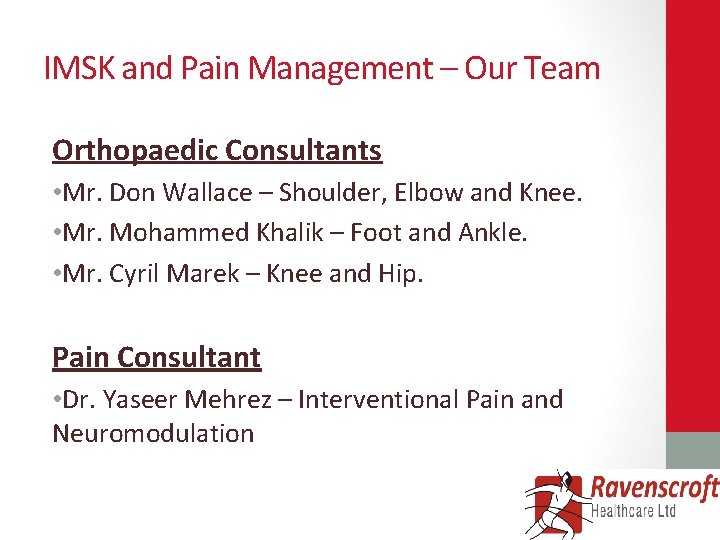 IMSK and Pain Management – Our Team

Orthopaedic Consultants

•Mr. Don Wallace – Shoulder, Elbow and Knee.

•Mr. Mohammed Khalik – Foot and Ankle.

•Mr. Cyril Marek – Knee and Hip.

Pain Consultant

•Dr. Yaseer Mehrez – Interventional Pain and Neuromodulation

Ravenscroft Healthcare Ltd